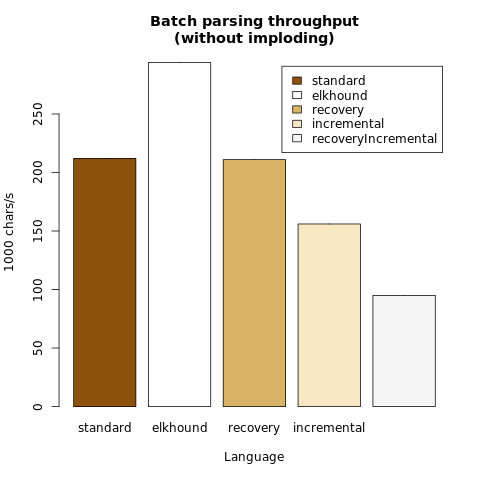 Batch parsing throughput
(without imploding)

standard
elkhound
recovery
incremental
recoveryIncremental

1000 chars/s

250
200
150
100
50
0

standard elkhound recovery incremental

Language